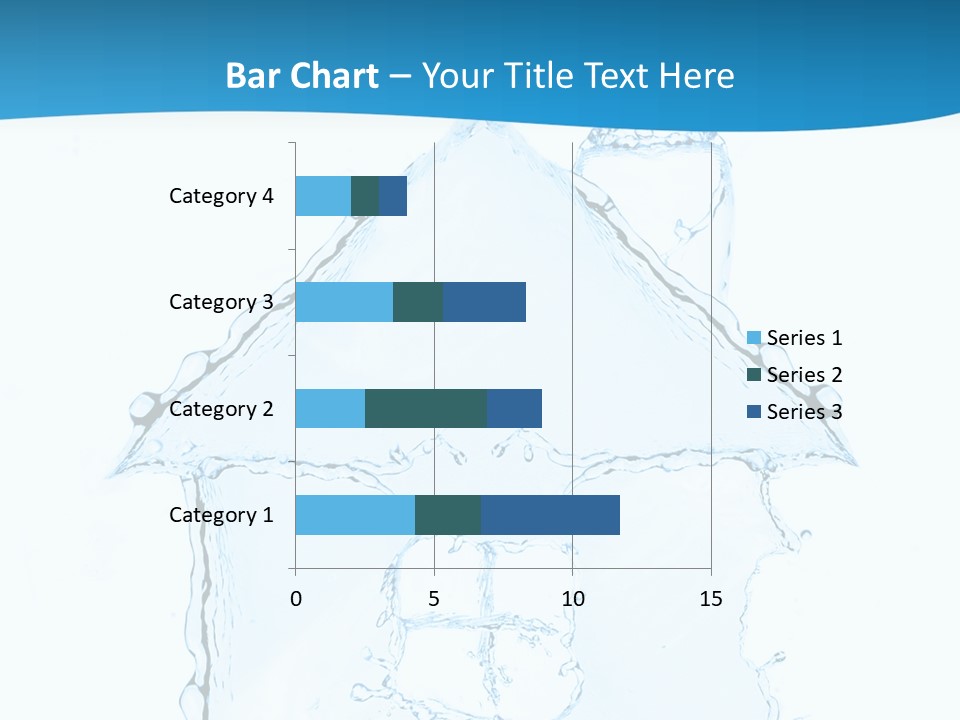 Bar Chart – Your Title Text Here

Category 4
Category 3
Category 2
Category 1

0
5
10
15

Series 1
Series 2
Series 3